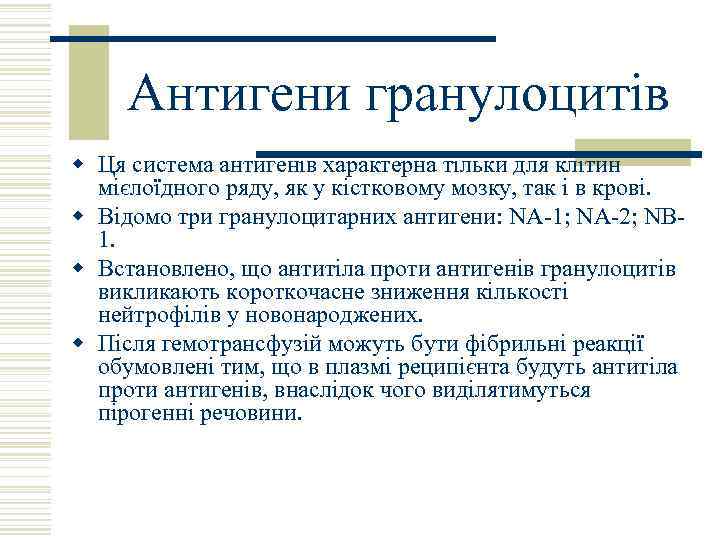 Антигени гранулоцитів

Ця система антигенів характерна тільки для клітин мієлоїдного ряду, як у кістковому мозку, так і в крові.

Відомо три гранулоцитарних антигени: NA-1; NA-2; NB-1.

Встановлено, що антитіла проти антигенів гранулоцитів викликають короткочасне зниження кількості нейтрофілів у новонароджених.

Після гемотрансфузій можуть бути фібрильні реакції обумовлені тим, що в плазмі реципієнта будуть антитіла проти антигенів, внаслідок чого виділятимуться пірогенні речовини.